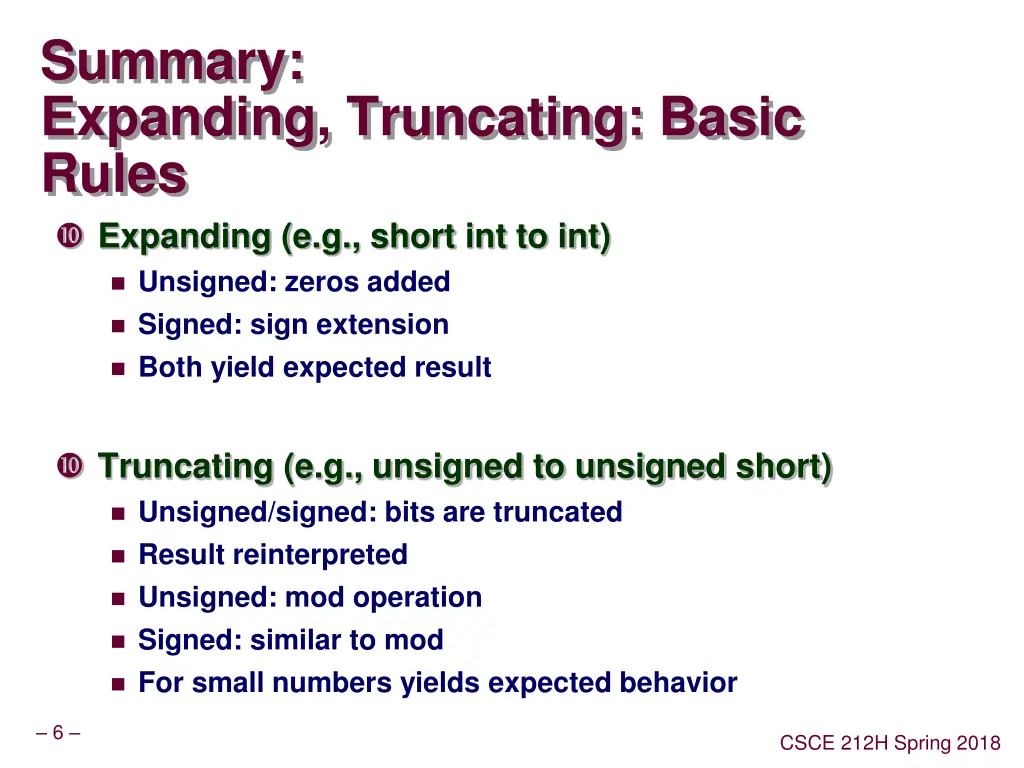 Summary:
Expanding, Truncating: Basic Rules

Expanding (e.g., short int to int)

Unsigned: zeros added

Signed: sign extension

Both yield expected result

Truncating (e.g., unsigned to unsigned short)

Unsigned/signed: bits are truncated

Result reinterpreted

Unsigned: mod operation

Signed: similar to mod

For small numbers yields expected behavior

– 6 –

CSCE 212H Spring 2018